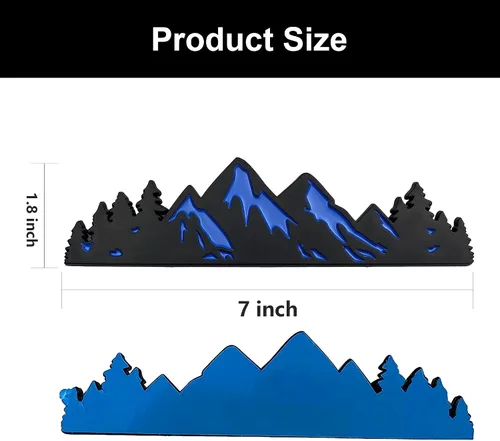 Product Size

1.8 inch

7 inch